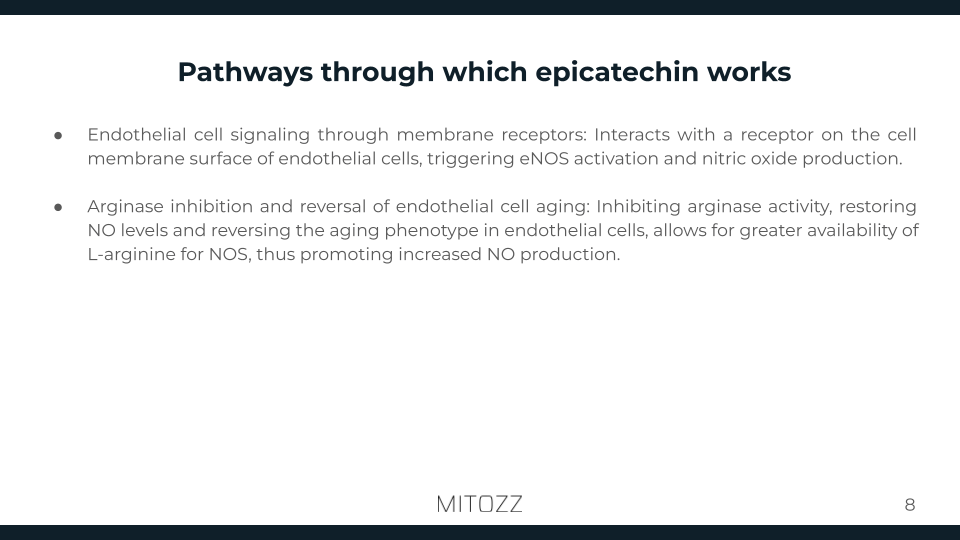 Pathways through which epicatechin works

● Endothelial cell signaling through membrane receptors: Interacts with a receptor on the cell membrane surface of endothelial cells, triggering eNOS activation and nitric oxide production.

● Arginase inhibition and reversal of endothelial cell aging: Inhibiting arginase activity, restoring NO levels and reversing the aging phenotype in endothelial cells, allows for greater availability of L-arginine for NOS, thus promoting increased NO production.

MITOZZ

8